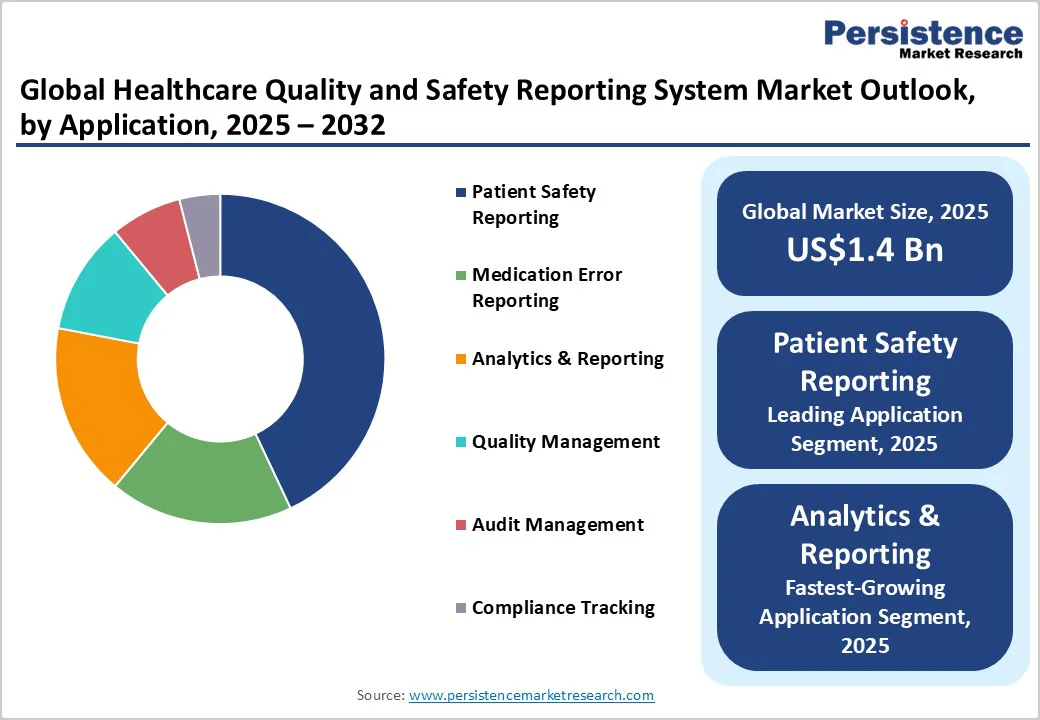 Persistence
Market Research

Global Healthcare Quality and Safety Reporting System Market Outlook, by Application, 2025 – 2032

Patient Safety Reporting

Medication Error Reporting

Analytics & Reporting

Quality Management

Audit Management

Compliance Tracking

Global Market Size, 2025
US$1.4 Bn

Patient Safety Reporting
Leading Application Segment, 2025

Analytics & Reporting
Fastest-Growing Application Segment, 2025

Source: www.persistencemarketresearch.com